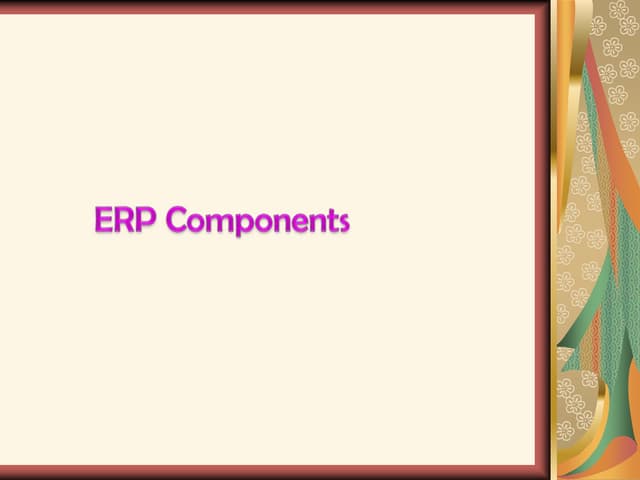 ERP Components